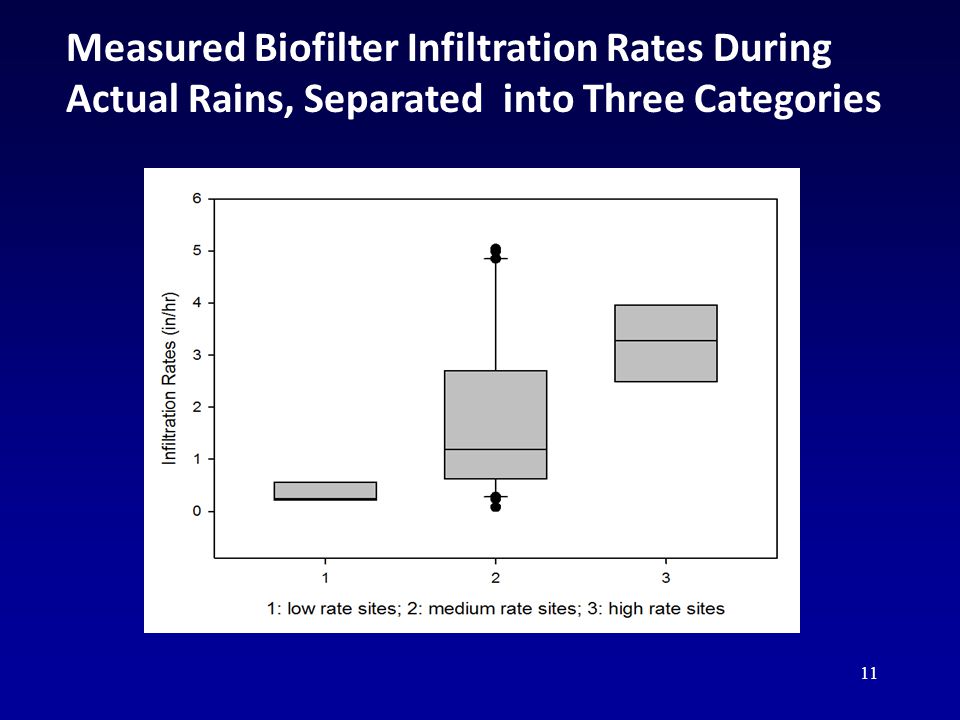 Measured Biofilter Infiltration Rates During Actual Rains, Separated into Three Categories

Infiltration Rates (in/hr)

6
5
4
3
2
1
0

1
2
3

1: low rate sites; 2: medium rate sites; 3: high rate sites

11